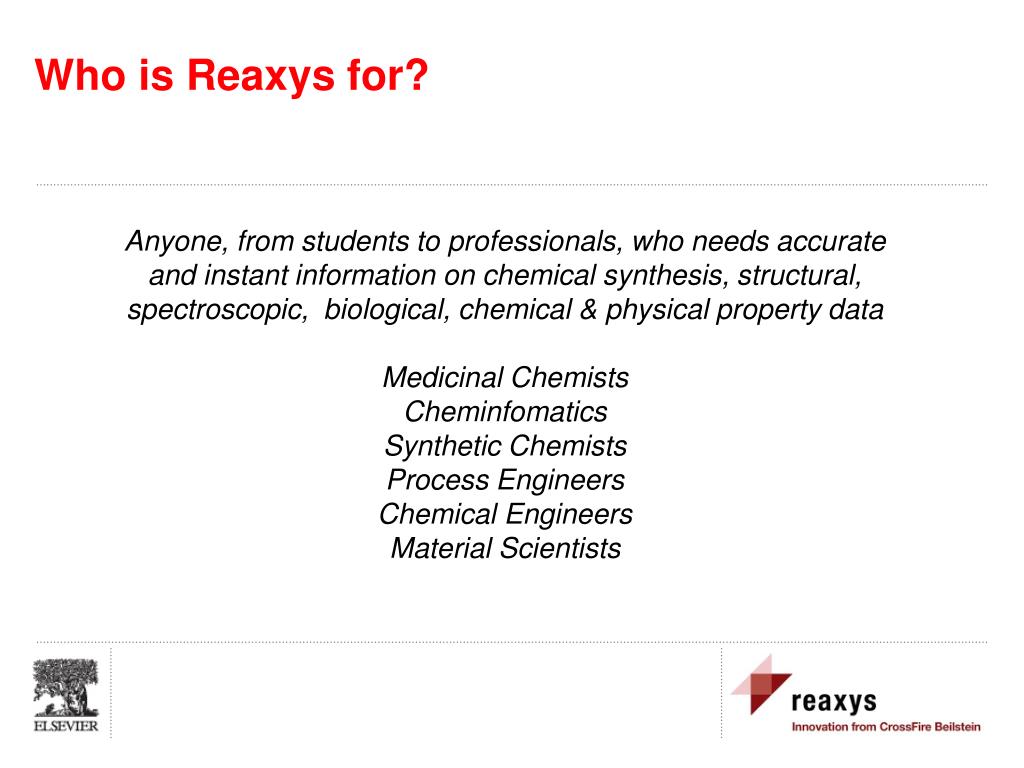 Who is Reaxys for?

Anyone, from students to professionals, who needs accurate and instant information on chemical synthesis, structural, spectroscopic, biological, chemical & physical property data

Medicinal Chemists
Cheminfomatics
Synthetic Chemists
Process Engineers
Chemical Engineers
Material Scientists

ELSEVIER

reaxys
Innovation from CrossFire Beilstein